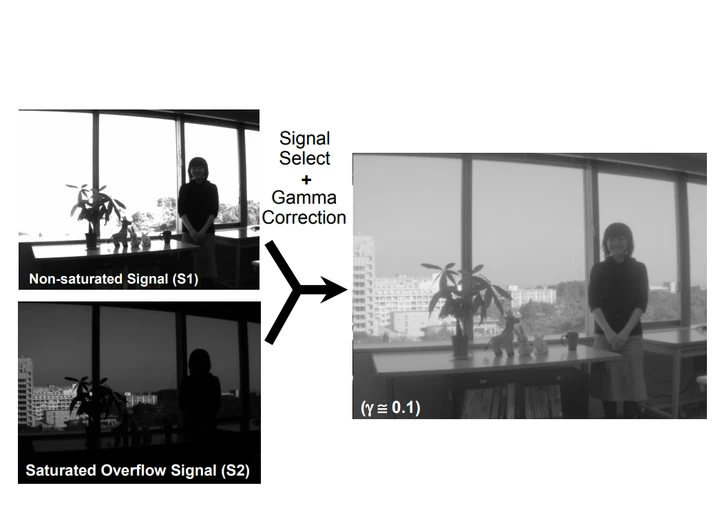 Non-saturated Signal (S1)

Saturated Overflow Signal (S2)

Signal Select + Gamma Correction

($\gamma \cong 0.1$)